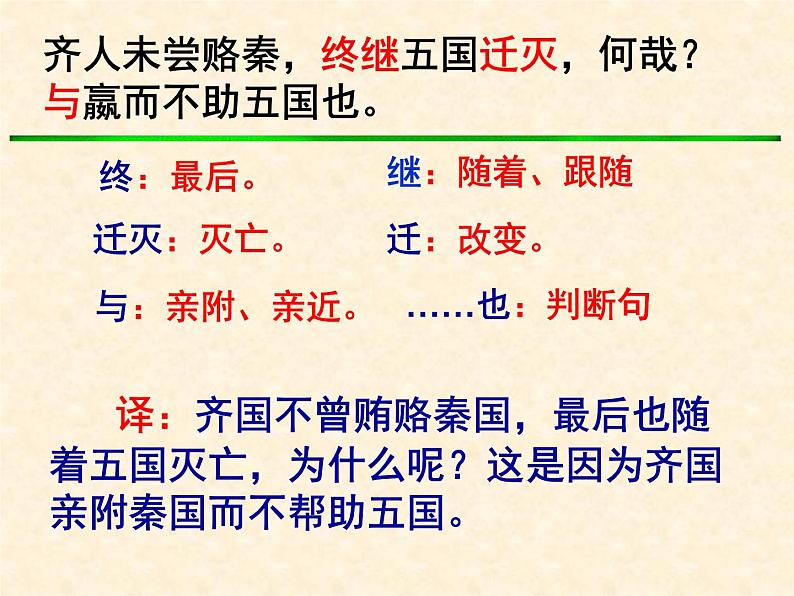 齐人未尝赂秦，终继五国迁灭，何哉？与嬴而不助五国也。

终：最后。

继：随着、跟随

迁灭：灭亡。

迁：改变。

与：亲附、亲近。

……也：判断句

译：齐国不曾贿赂秦国，最后也随着五国灭亡，为什么呢？这是因为齐国亲附秦国而不帮助五国。